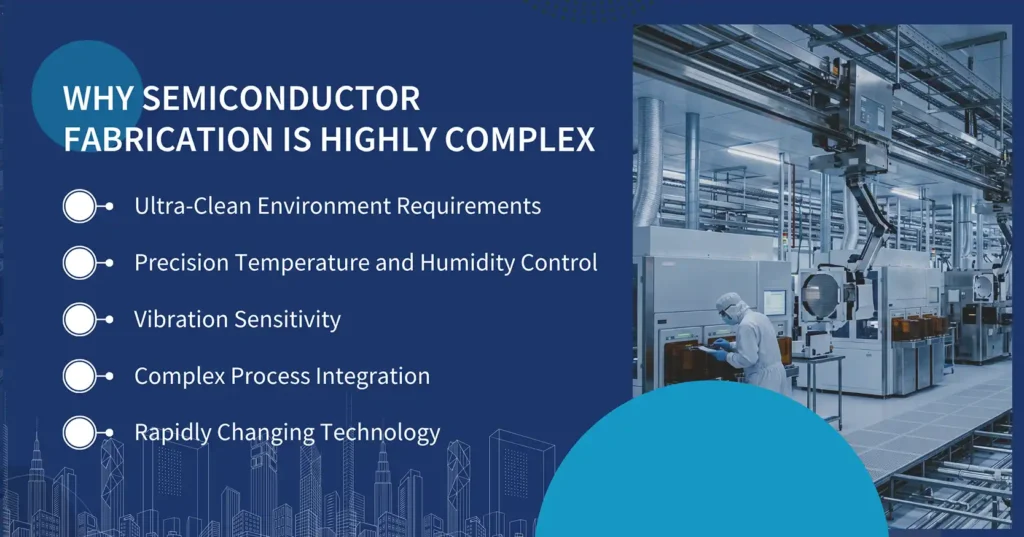 WHY SEMICONDUCTOR FABRICATION IS HIGHLY COMPLEX

Ultra-Clean Environment Requirements

Precision Temperature and Humidity Control

Vibration Sensitivity

Complex Process Integration

Rapidly Changing Technology